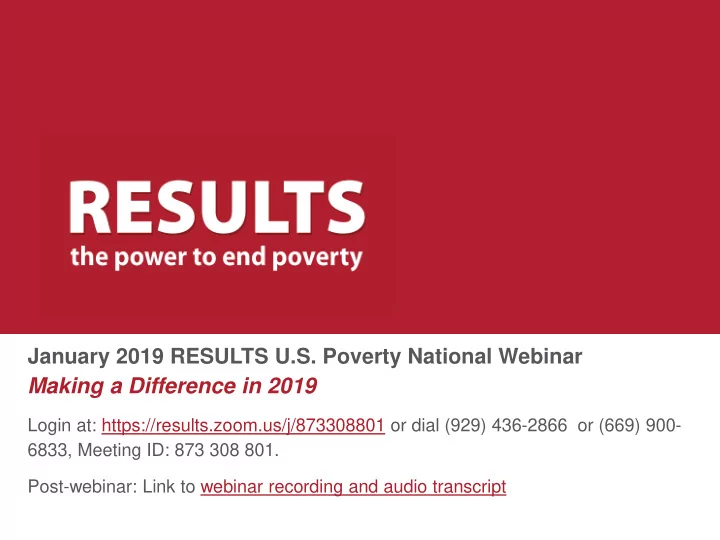 RESULTS
the power to end poverty

January 2019 RESULTS U.S. Poverty National Webinar
Making a Difference in 2019

Login at: https://results.zoom.us/j/873308801 or dial (929) 436-2866 or (669) 900-6833, Meeting ID: 873 308 801.

Post-webinar: Link to webinar recording and audio transcript